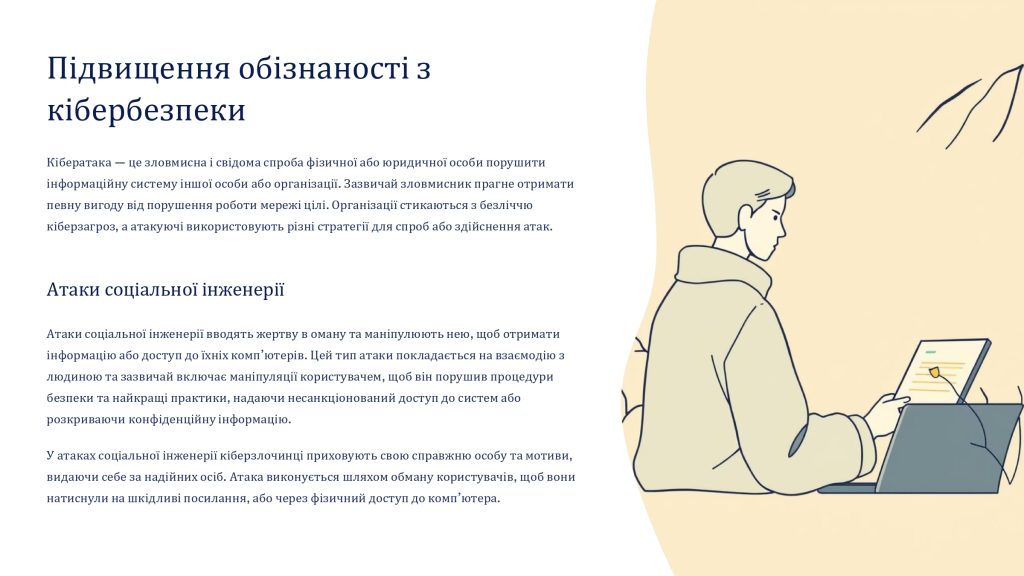 Підвищення обізнаності з кібербезпеки

Кібератака — це зловмисна і свідома спроба фізичної або юридичної особи порушити інформаційну систему іншої особи або організації. Зазвичай зловмисник прагне отримати певну вигоду від порушення роботи мережі цілі. Організації стикаються з безліччю кіберзагроз, а атакуючі використовують різні стратегії для спроб або здійснення атак.

Атаки соціальної інженерії

Атаки соціальної інженерії вводять жертву в оману та маніпулюють нею, щоб отримати інформацію або доступ до їхніх комп'ютерів. Цей тип атаки покладається на взаємодію з людиною та зазвичай включає маніпуляції користувачем, щоб він порушив процедури безпеки та найкращі практики, надаючи несанкціонований доступ до систем або розкриваючи конфіденційну інформацію.

У атаках соціальної інженерії кіберзлочинці приховують свою справжню особу та мотиви, видаючи себе за надійних осіб. Атака виконується шляхом обману користувачів, щоб вони натиснули на шкідливі посилання, або через фізичний доступ до комп'ютера.